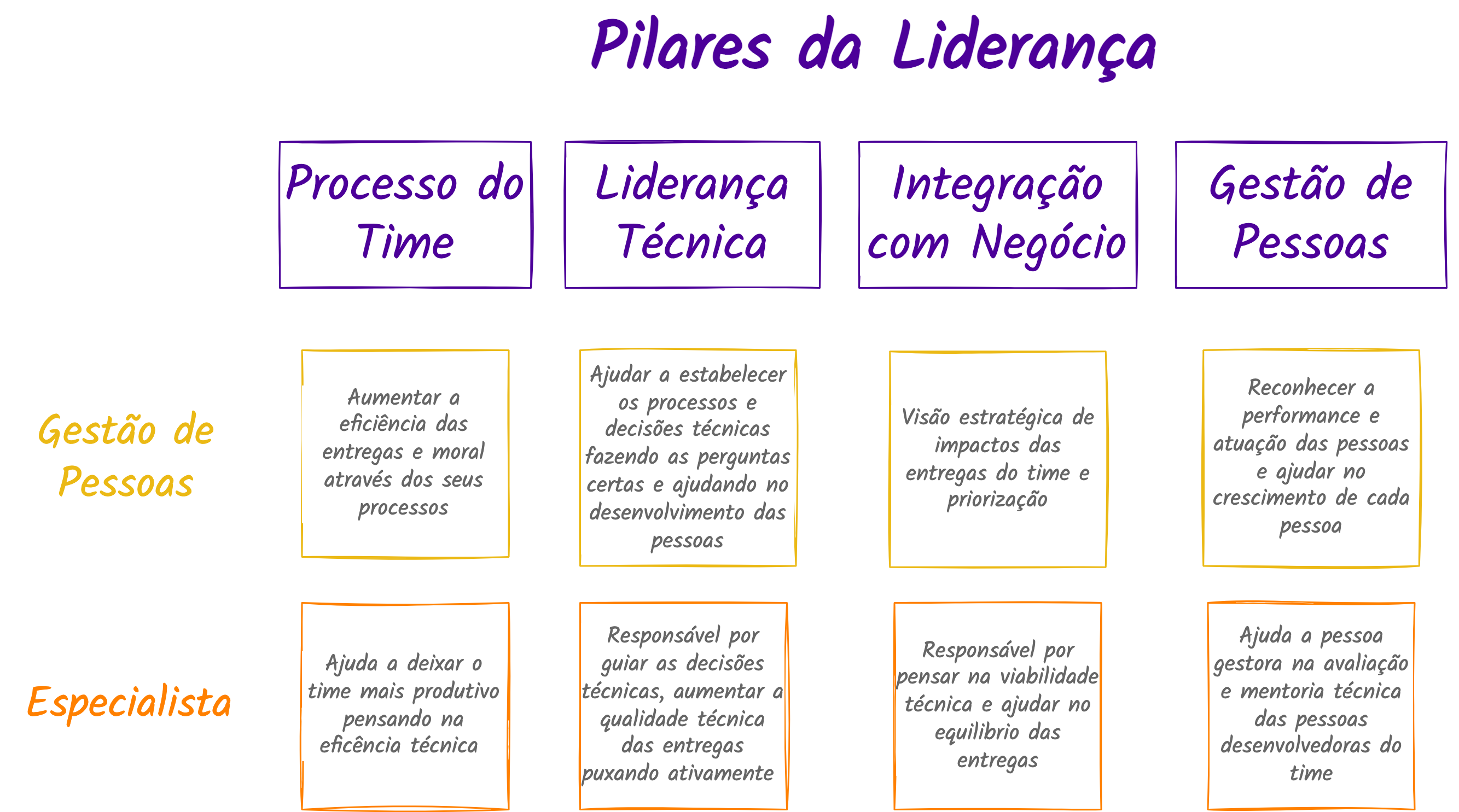 Pilares da Liderança

| | Processo do Time | Liderança Técnica | Integração com Negócio | Gestão de Pessoas |
|---|---|---|---|---|
| Gestão de Pessoas | Aumentar a eficiência das entregas e moral através dos seus processos | Ajudar a estabelecer os processos e decisões técnicas fazendo as perguntas certas e ajudando no desenvolvimento das pessoas | Visão estratégica de impactos das entregas do time e priorização | Reconhecer a performance e atuação das pessoas e ajudar no crescimento de cada pessoa |
| Especialista | Ajuda a deixar o time mais produtivo pensando na eficência técnica | Responsável por guiar as decisões técnicas, aumentar a qualidade técnica das entregas puxando ativamente | Responsável por pensar na viabilidade técnica e ajudar no equilibrio das entregas | Ajuda a pessoa gestora na avaliação e mentoria técnica das pessoas desenvolvedoras do time |